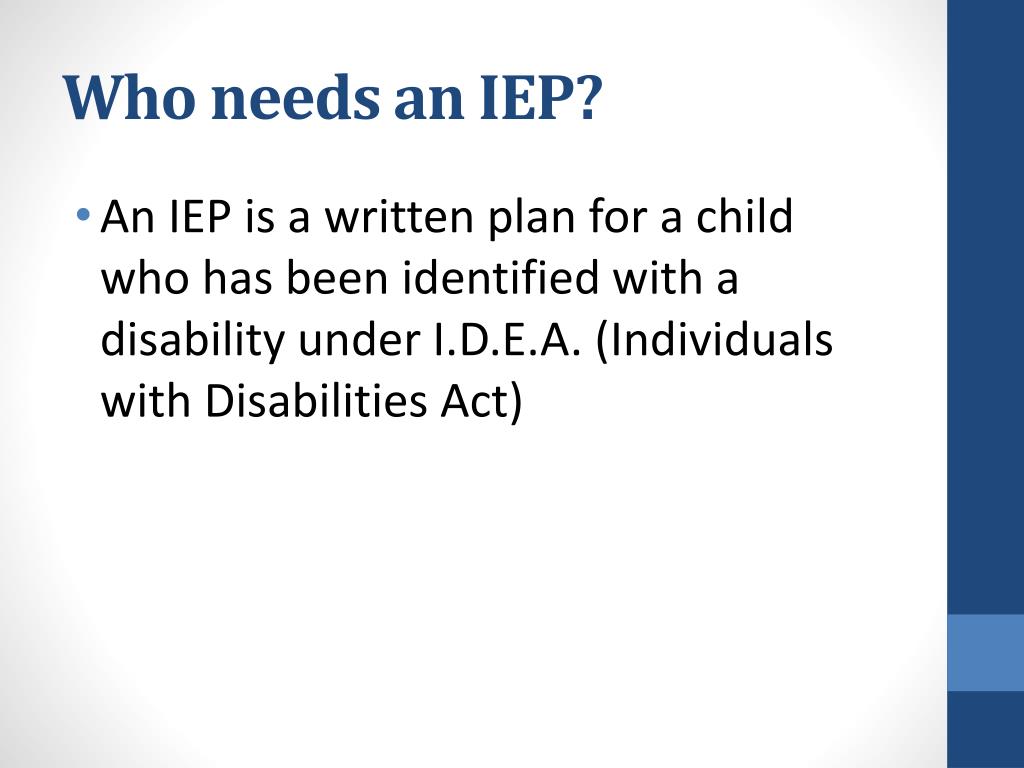 Who needs an IEP?

• An IEP is a written plan for a child who has been identified with a disability under I.D.E.A. (Individuals with Disabilities Act)